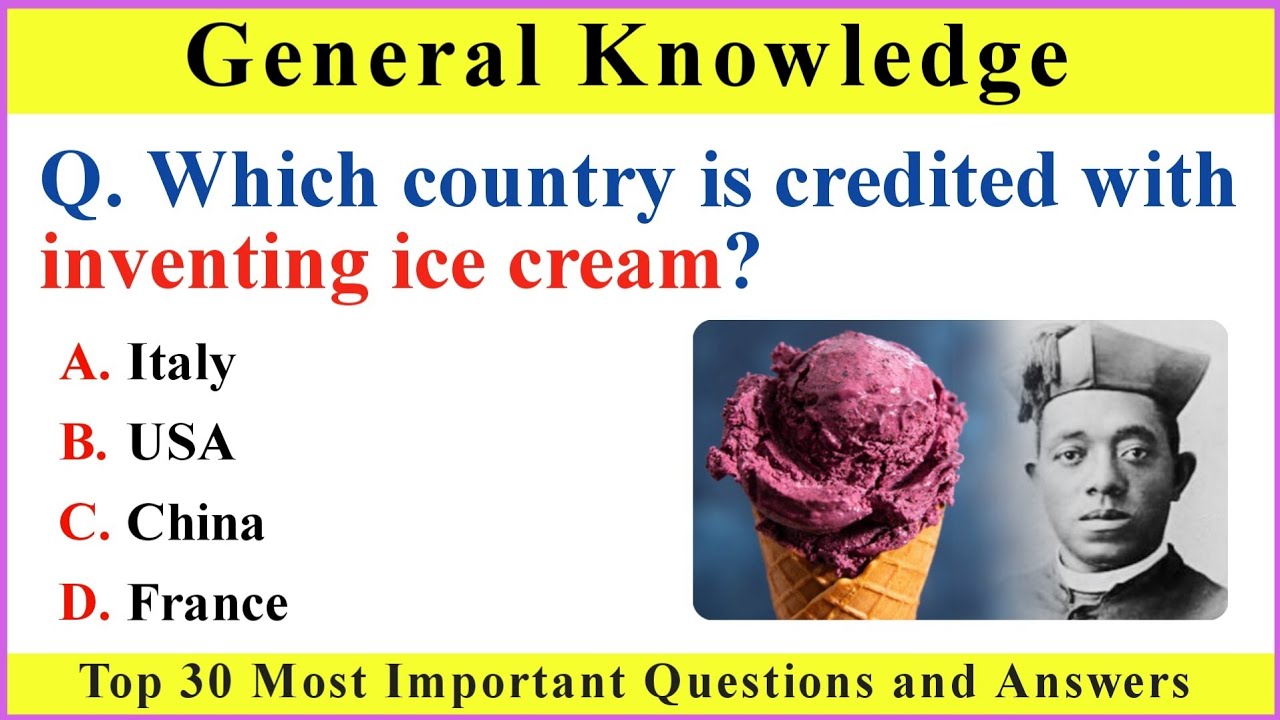 General Knowledge

Q. Which country is credited with inventing ice cream?

A. Italy

B. USA

C. China

D. France

Top 30 Most Important Questions and Answers